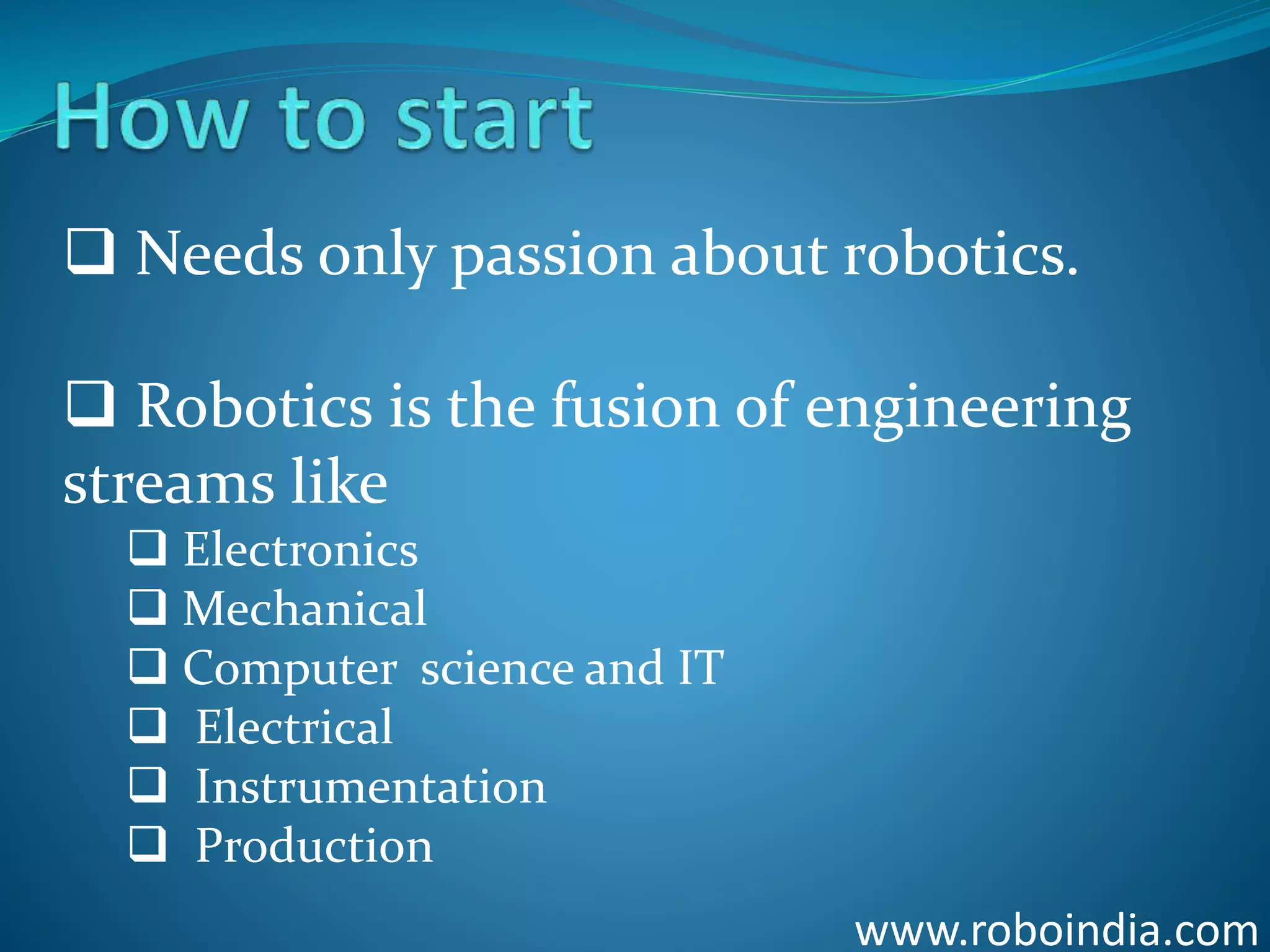 How to start

❑ Needs only passion about robotics.

❑ Robotics is the fusion of engineering streams like

❑ Electronics
❑ Mechanical
❑ Computer science and IT
❑ Electrical
❑ Instrumentation
❑ Production

www.roboindia.com